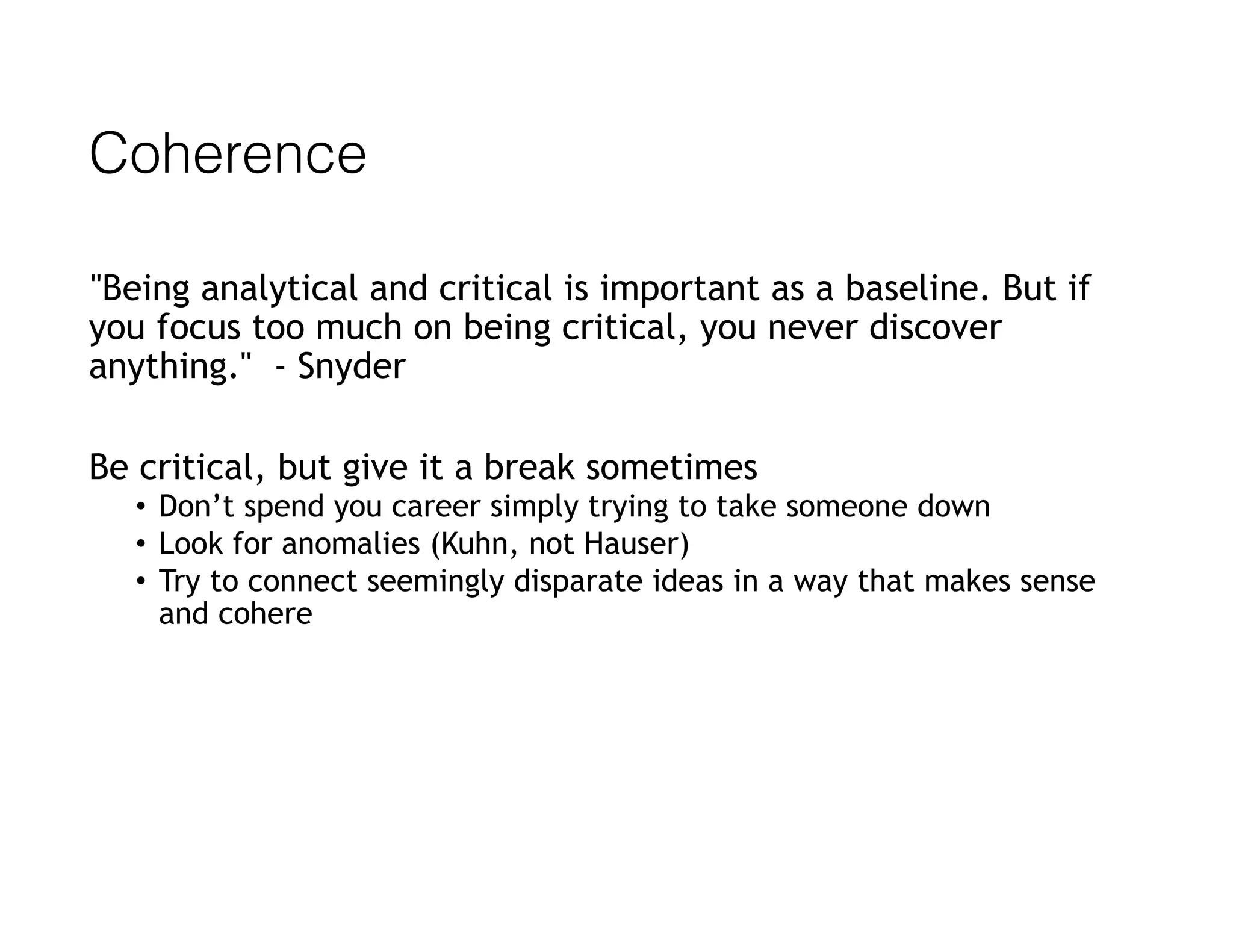 Coherence

"Being analytical and critical is important as a baseline. But if you focus too much on being critical, you never discover anything."  - Snyder

Be critical, but give it a break sometimes
• Don’t spend you career simply trying to take someone down
• Look for anomalies (Kuhn, not Hauser)
• Try to connect seemingly disparate ideas in a way that makes sense and cohere